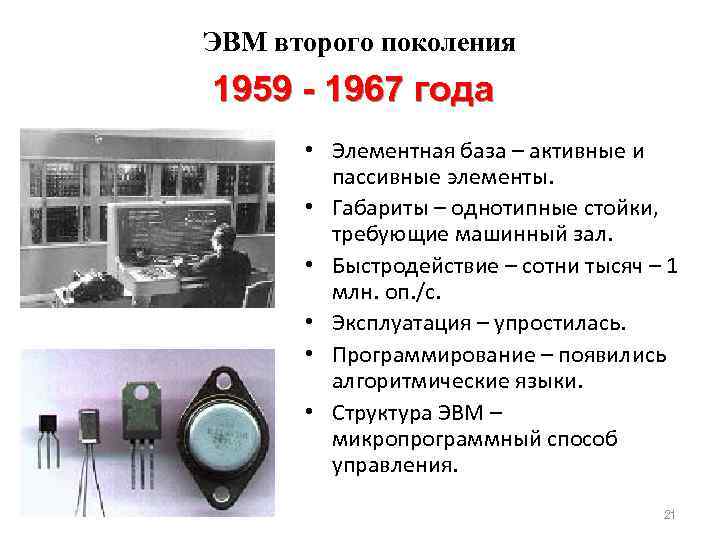 ЭВМ второго поколения

1959 - 1967 года

• Элементная база – активные и пассивные элементы.
• Габариты – однотипные стойки, требующие машинный зал.
• Быстродействие – сотни тысяч – 1 млн. оп./с.
• Эксплуатация – упростилась.
• Программирование – появились алгоритмические языки.
• Структура ЭВМ – микропрограммный способ управления.

21